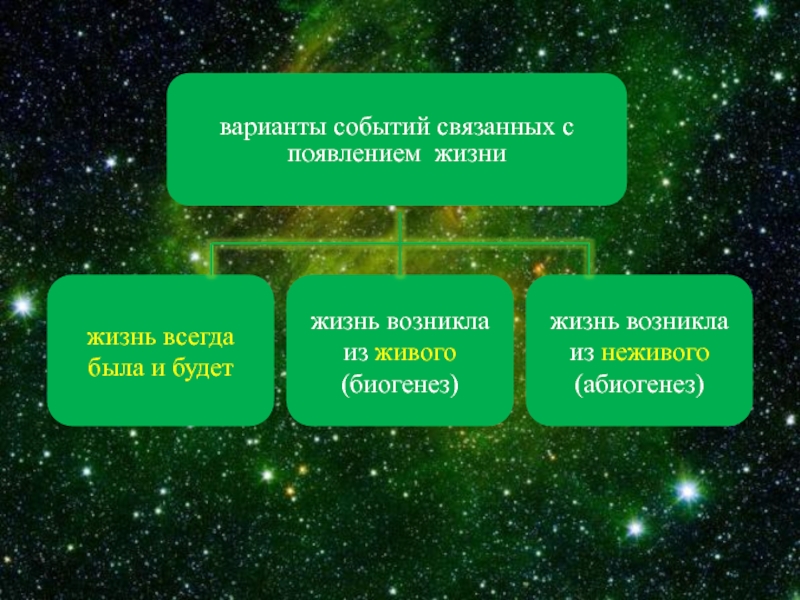 варианты событий связанных с появлением жизни

жизнь всегда была и будет

жизнь возникла из живого (биогенез)

жизнь возникла из неживого (абиогенез)